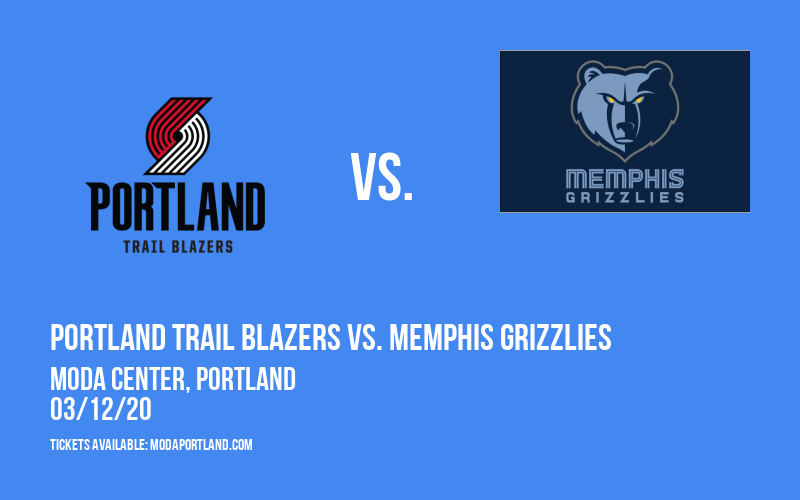 PORTLAND
TRAIL BLAZERS

VS.

MEMPHIS
GRIZZLIES

PORTLAND TRAIL BLAZERS VS. MEMPHIS GRIZZLIES
MODA CENTER, PORTLAND
03/12/20

TICKETS AVAILABLE: MODAPORTLAND.COM